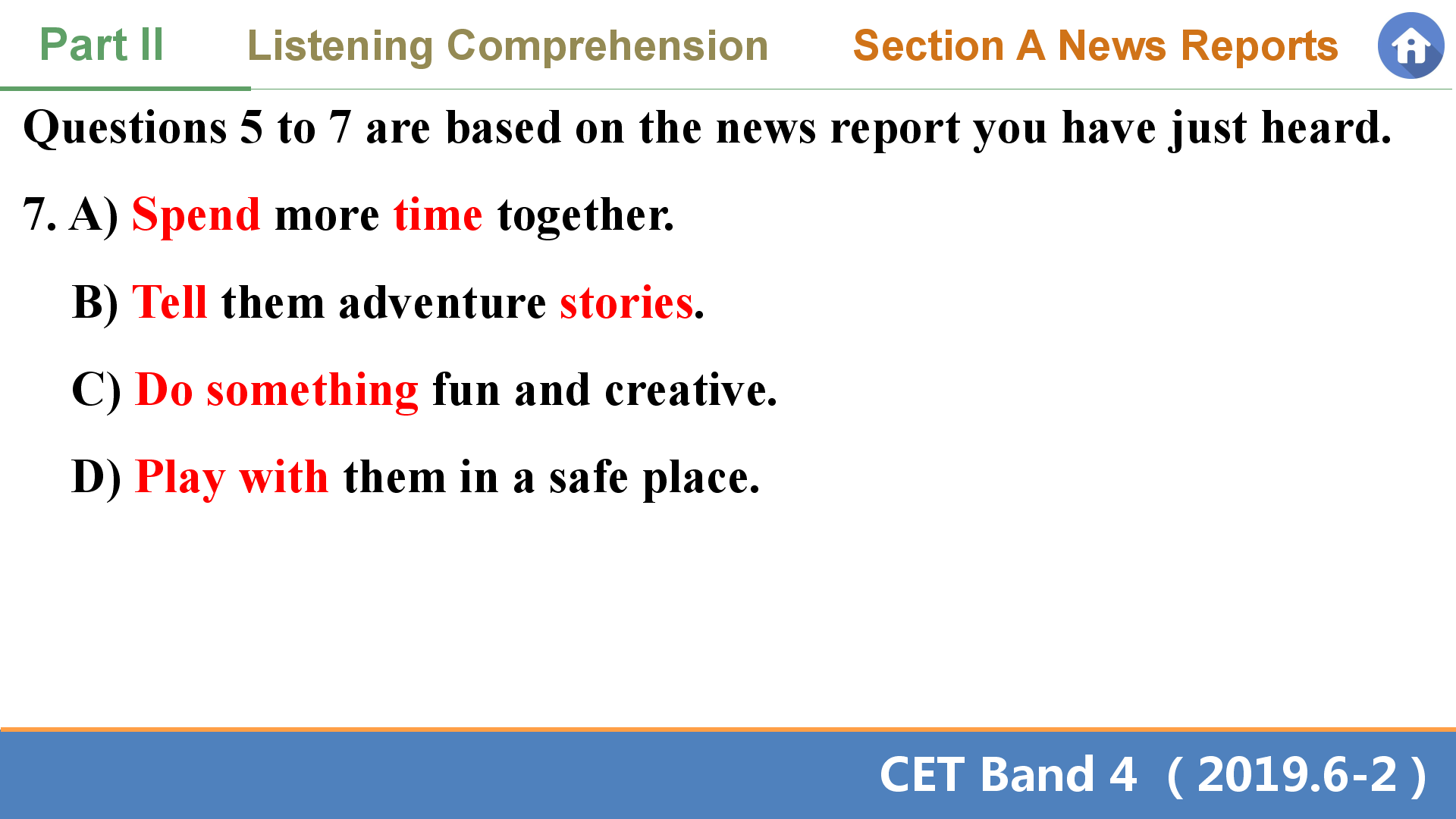 Part II    Listening Comprehension    Section A News Reports

Questions 5 to 7 are based on the news report you have just heard.

7. A) Spend more time together.

B) Tell them adventure stories.

C) Do something fun and creative.

D) Play with them in a safe place.

CET Band 4 （2019.6-2）